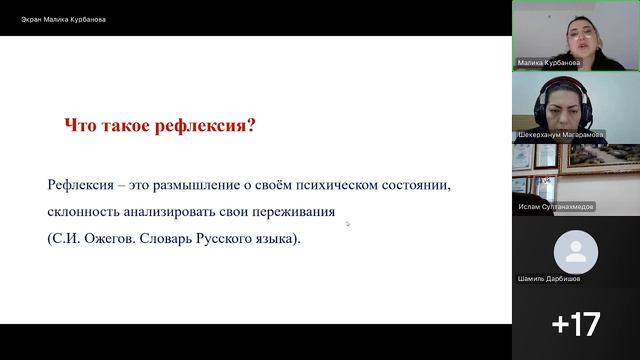 Экран Малика Курбанова

Что такое рефлексия?

Рефлексия – это размышление о своём психическом состоянии, склонность анализировать свои переживания (С.И. Ожегов. Словарь Русского языка).

Малика Курбанова

Шекерханум Магарамова

Ислам Султанахмедов

Шамиль Дарбишов

+17